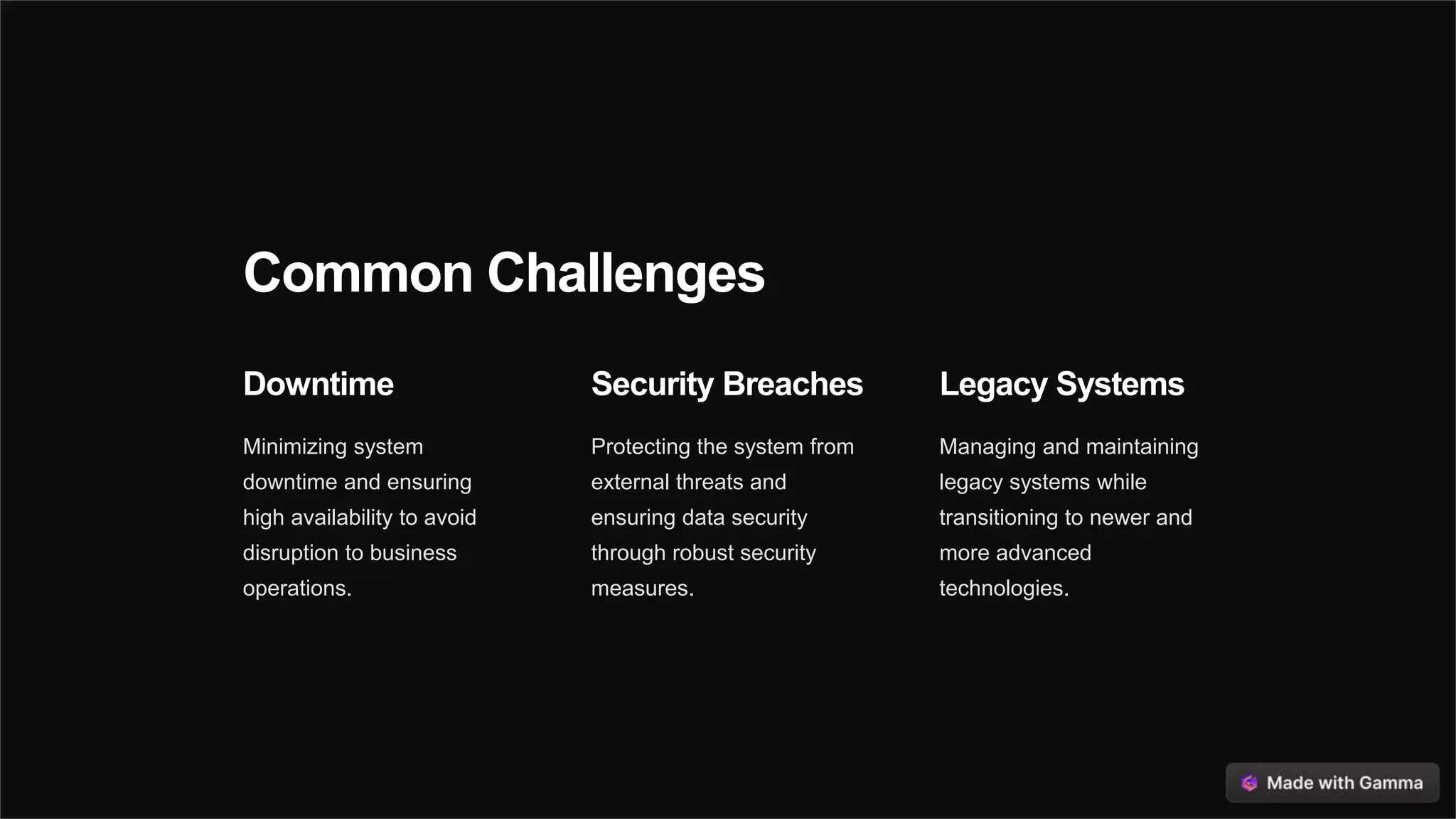 Common Challenges

Downtime

Minimizing system downtime and ensuring high availability to avoid disruption to business operations.

Security Breaches

Protecting the system from external threats and ensuring data security through robust security measures.

Legacy Systems

Managing and maintaining legacy systems while transitioning to newer and more advanced technologies.

Made with Gamma